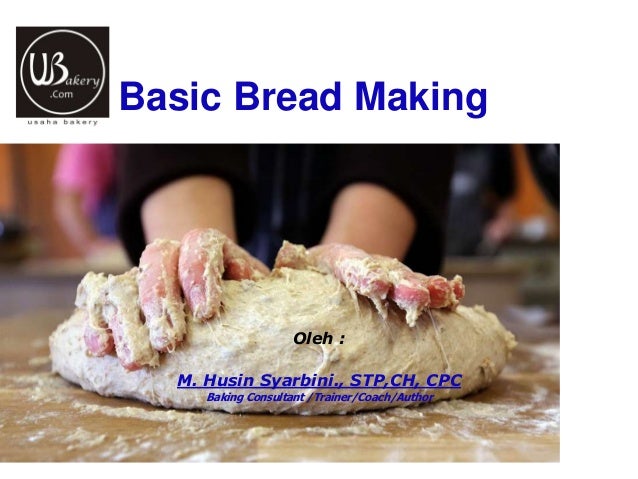 UBakery .Com
usaha bakery

Basic Bread Making

Oleh :

M. Husin Syarbini., STP,CH, CPC
Baking Consultant /Trainer/Coach/Author